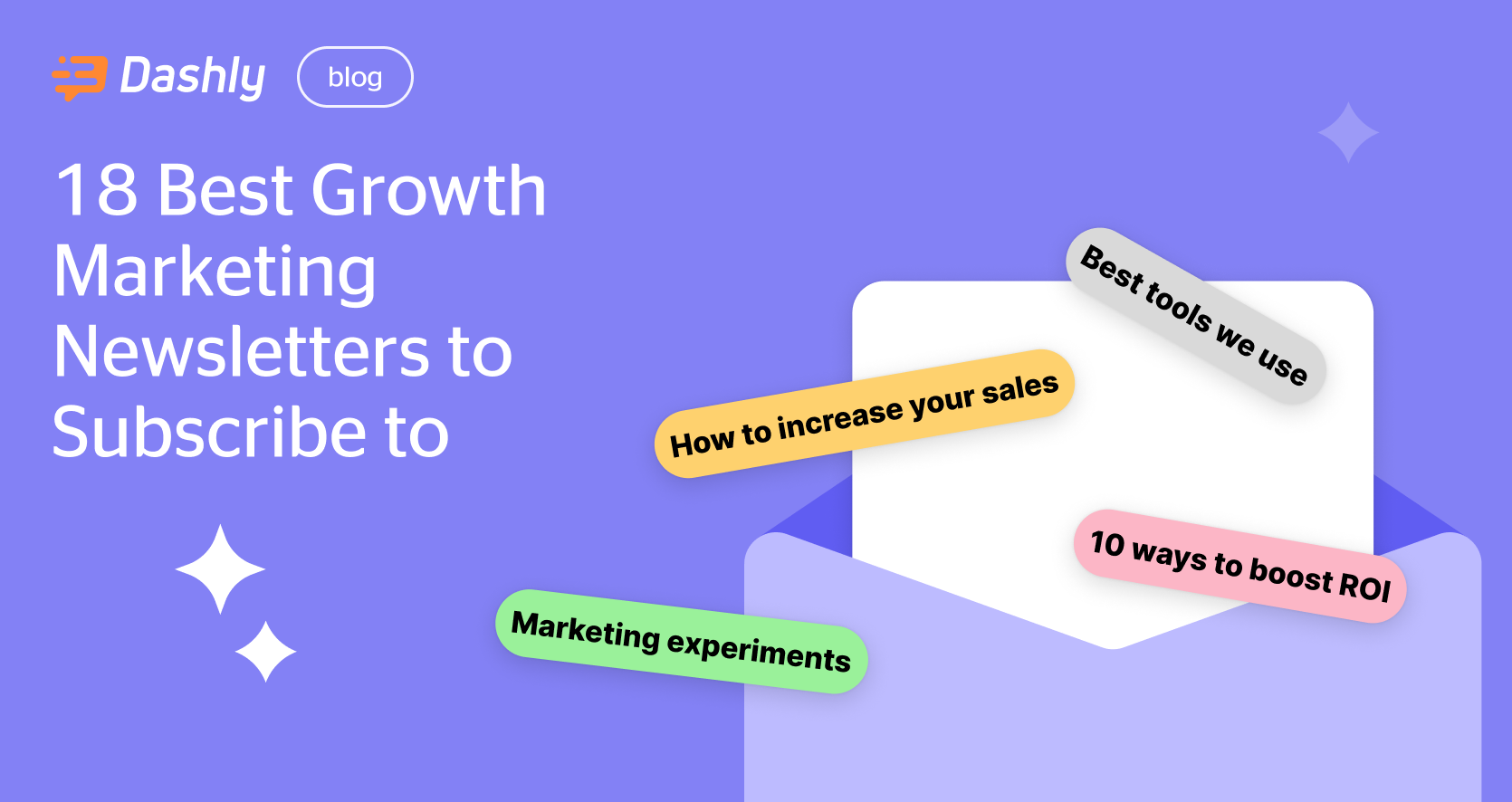 Dashly blog

18 Best Growth Marketing Newsletters to Subscribe to

Best tools we use

How to increase your sales

10 ways to boost ROI

Marketing experiments